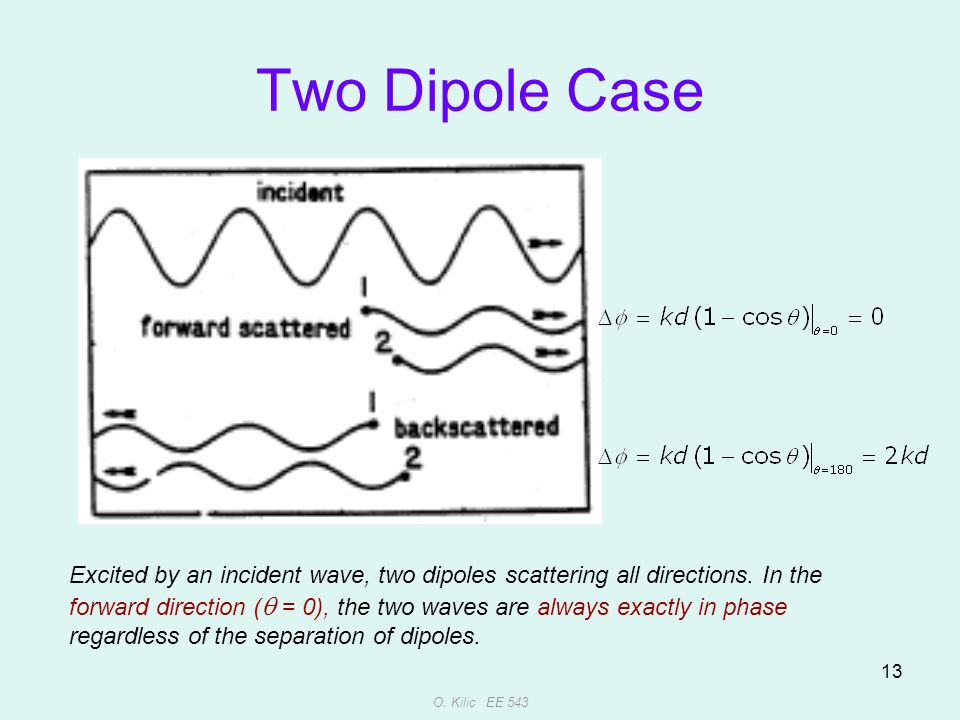 Two Dipole Case

incident

1

forward scattered

2

1

backscattered

2

$\Delta\phi = kd(1-\cos\theta)\big|_{\theta=0} = 0$

$\Delta\phi = kd(1-\cos\theta)\big|_{\theta=180} = 2kd$

Excited by an incident wave, two dipoles scattering all directions. In the forward direction ($\theta$ = 0), the two waves are always exactly in phase regardless of the separation of dipoles.

13

O. Kilic EE 543